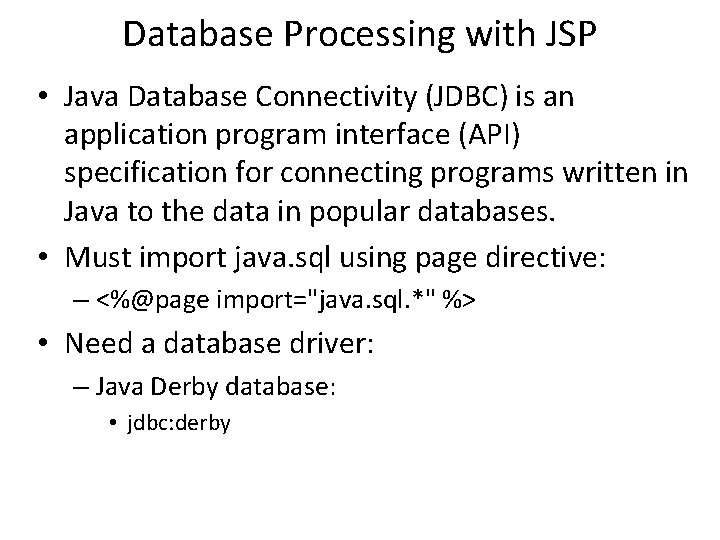 Database Processing with JSP

• Java Database Connectivity (JDBC) is an application program interface (API) specification for connecting programs written in Java to the data in popular databases.

• Must import java.sql using page directive:

– <%@page import="java.sql.*" %>

• Need a database driver:

– Java Derby database:

• jdbc:derby